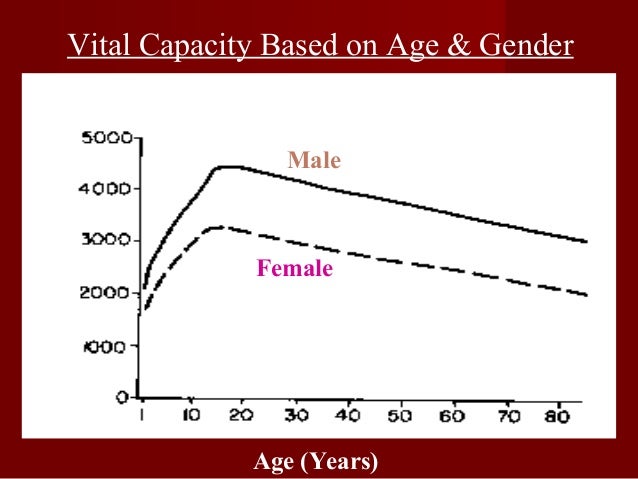 Vital Capacity Based on Age & Gender

5000
4000
3000
2000
1000
0

Male

Female

1 10 20 30 40 50 60 70 80

Age (Years)